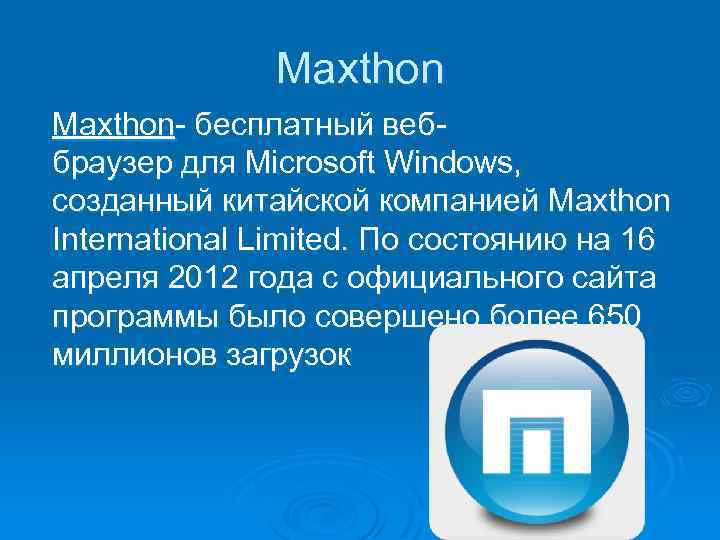 Maxthon

Maxthon- бесплатный веб-браузер для Microsoft Windows, созданный китайской компанией Maxthon International Limited. По состоянию на 16 апреля 2012 года с официального сайта программы было совершено более 650 миллионов загрузок